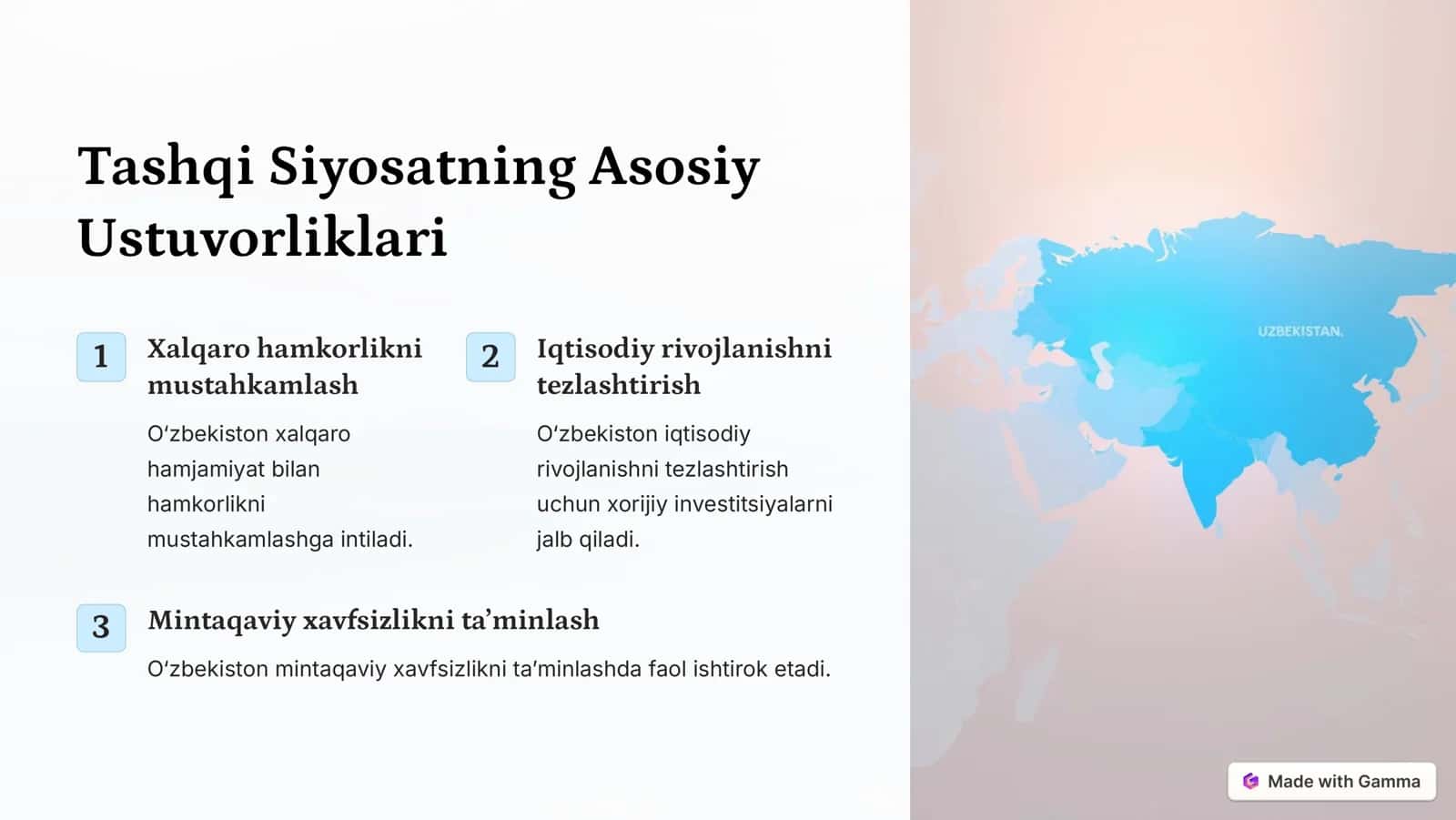 Tashqi Siyosatning Asosiy Ustuvorliklari

1

Xalqaro hamkorlikni mustahkamlash

O'zbekiston xalqaro hamjamiyat bilan hamkorlikni mustahkamlashga intiladi.

2

Iqtisodiy rivojlanishni tezlashtirish

O'zbekiston iqtisodiy rivojlanishni tezlashtirish uchun xorijiy investitsiyalarni jalb qiladi.

3

Mintaqaviy xavfsizlikni ta'minlash

O'zbekiston mintaqaviy xavfsizlikni ta'minlashda faol ishtirok etadi.

UZBEKISTAN.

Made with Gamma